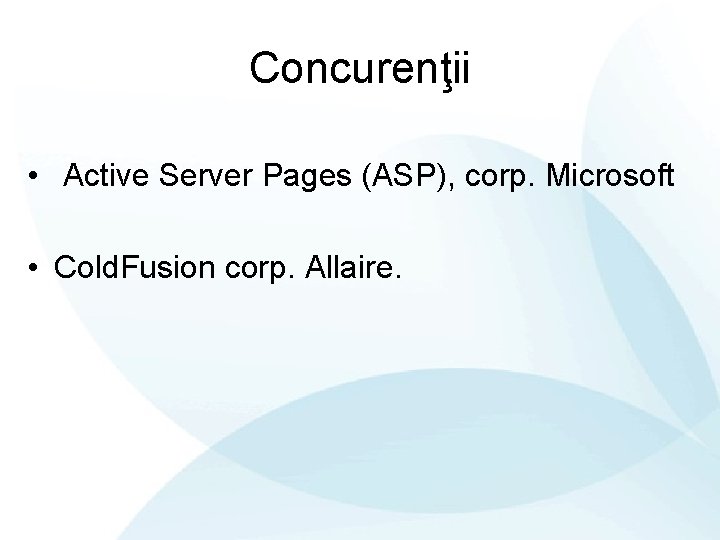 Concurenţii

• Active Server Pages (ASP), corp. Microsoft

• ColdFusion corp. Allaire.